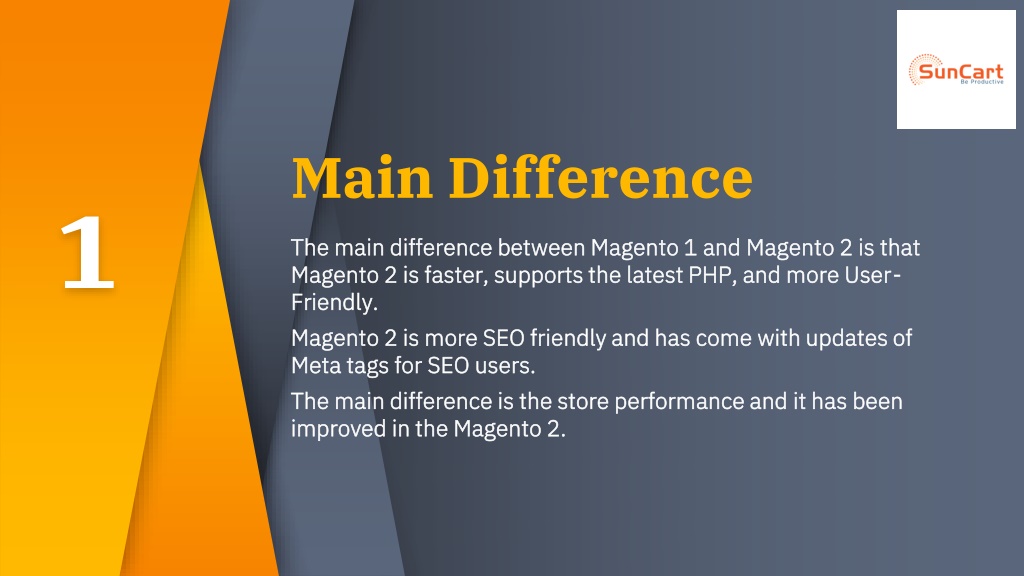 SunCart
Be Productive

1

Main Difference

The main difference between Magento 1 and Magento 2 is that Magento 2 is faster, supports the latest PHP, and more User-Friendly.

Magento 2 is more SEO friendly and has come with updates of Meta tags for SEO users.

The main difference is the store performance and it has been improved in the Magento 2.